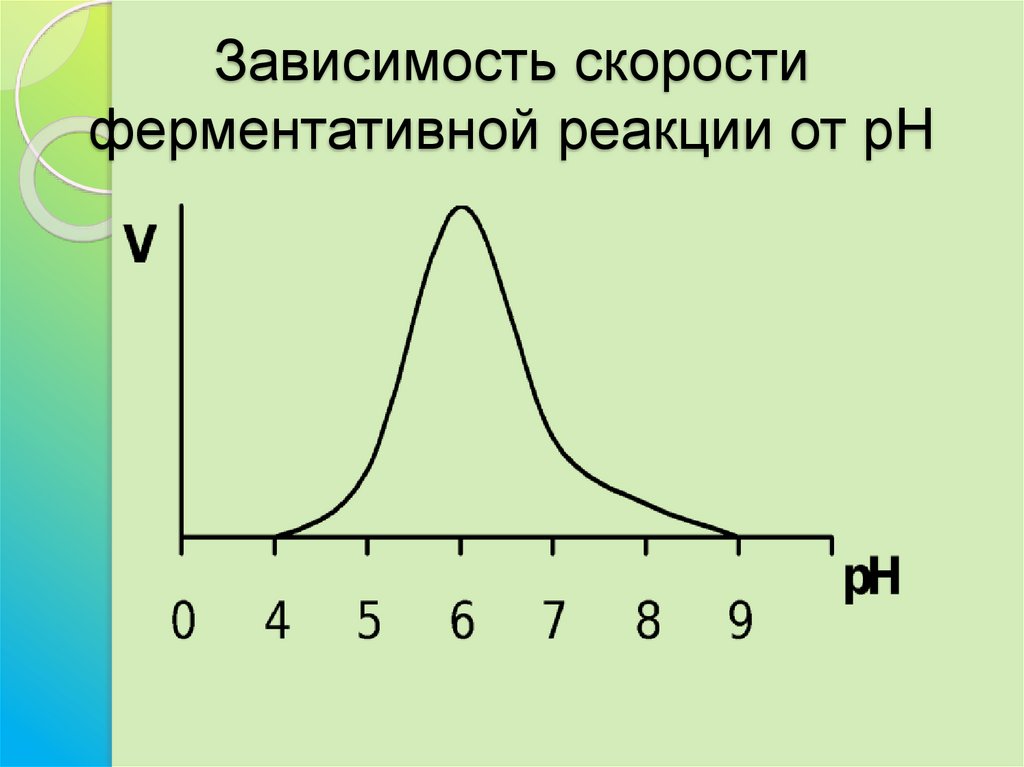 Зависимость скорости ферментативной реакции от pH

V

pH

0 4 5 6 7 8 9